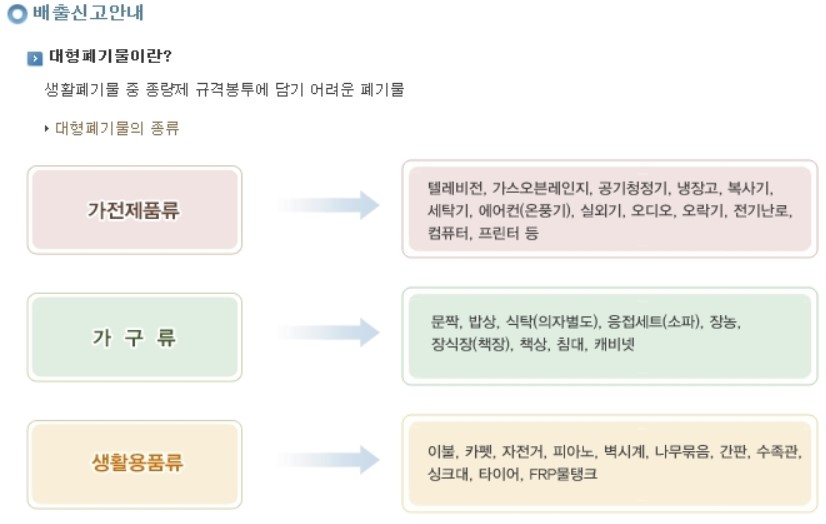 배출신고안내

대형폐기물이란?

생활폐기물 중 종량제 규격봉투에 담기 어려운 폐기물

대형폐기물의 종류

가전제품류

텔레비전, 가스오븐레인지, 공기청정기, 냉장고, 복사기, 세탁기, 에어컨(온풍기), 실외기, 오디오, 오락기, 전기난로, 컴퓨터, 프린터 등

가 구 류

문짝, 밥상, 식탁(의자별도), 응접세트(소파), 장농, 장식장(책장), 책상, 침대, 캐비넷

생활용품류

이불, 카펫, 자전거, 피아노, 벽시계, 나무묶음, 간판, 수족관, 싱크대, 타이어, FRP물탱크